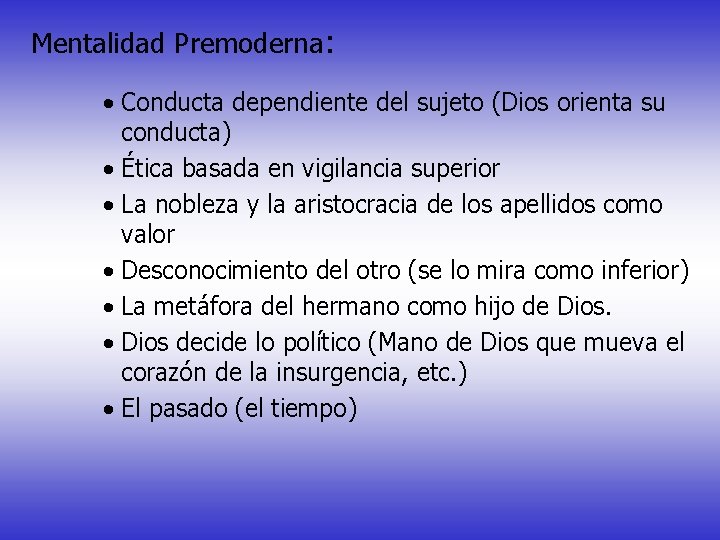 Mentalidad Premoderna:

• Conducta dependiente del sujeto (Dios orienta su conducta)
• Ética basada en vigilancia superior
• La nobleza y la aristocracia de los apellidos como valor
• Desconocimiento del otro (se lo mira como inferior)
• La metáfora del hermano como hijo de Dios.
• Dios decide lo político (Mano de Dios que mueva el corazón de la insurgencia, etc.)
• El pasado (el tiempo)